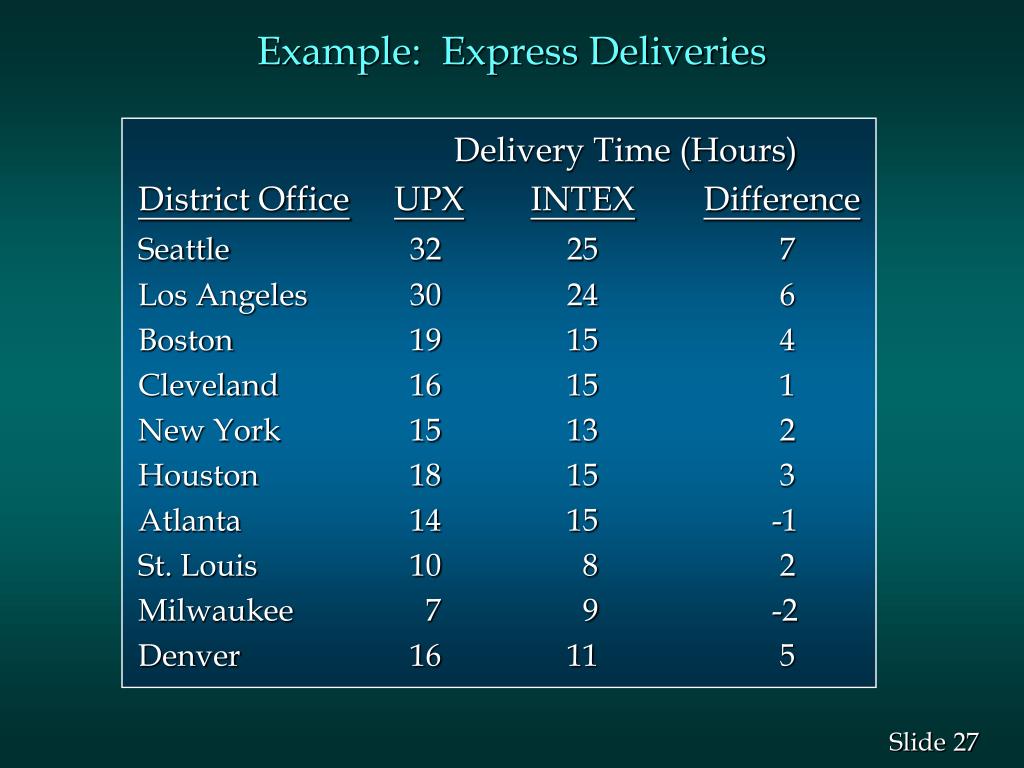 Example: Express Deliveries

Delivery Time (Hours)

| District Office | UPX | INTEX | Difference |
|---|---|---|---|
| Seattle | 32 | 25 | 7 |
| Los Angeles | 30 | 24 | 6 |
| Boston | 19 | 15 | 4 |
| Cleveland | 16 | 15 | 1 |
| New York | 15 | 13 | 2 |
| Houston | 18 | 15 | 3 |
| Atlanta | 14 | 15 | -1 |
| St. Louis | 10 | 8 | 2 |
| Milwaukee | 7 | 9 | -2 |
| Denver | 16 | 11 | 5 |

Slide 27